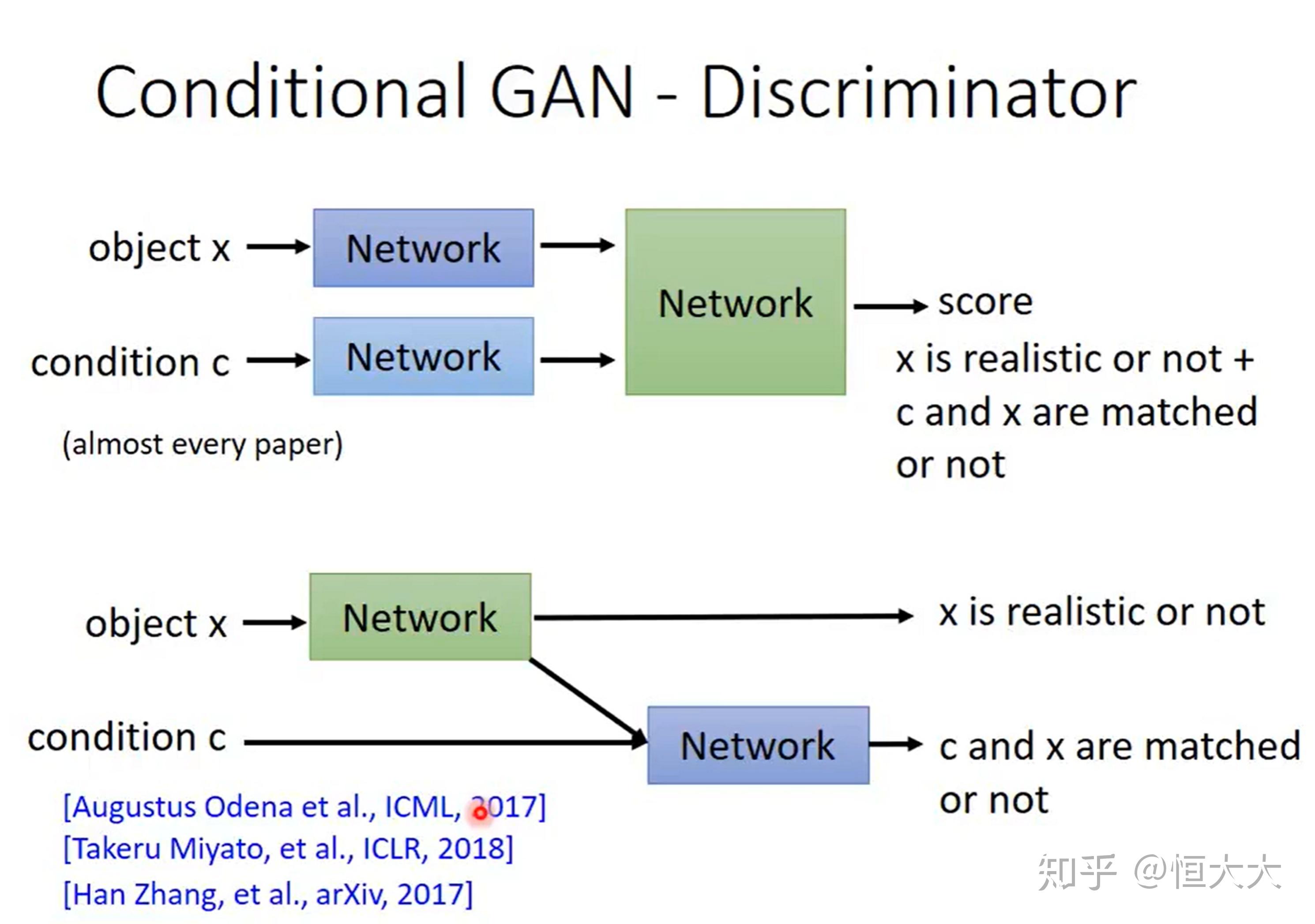 Conditional GAN - Discriminator

object x

Network

condition c

Network

Network

score

x is realistic or not + c and x are matched or not

(almost every paper)

object x

Network

x is realistic or not

condition c

Network

c and x are matched or not

[Augustus Odena et al., ICML, 2017]
[Takeru Miyato, et al., ICLR, 2018]
[Han Zhang, et al., arXiv, 2017]

知乎 @恒大大